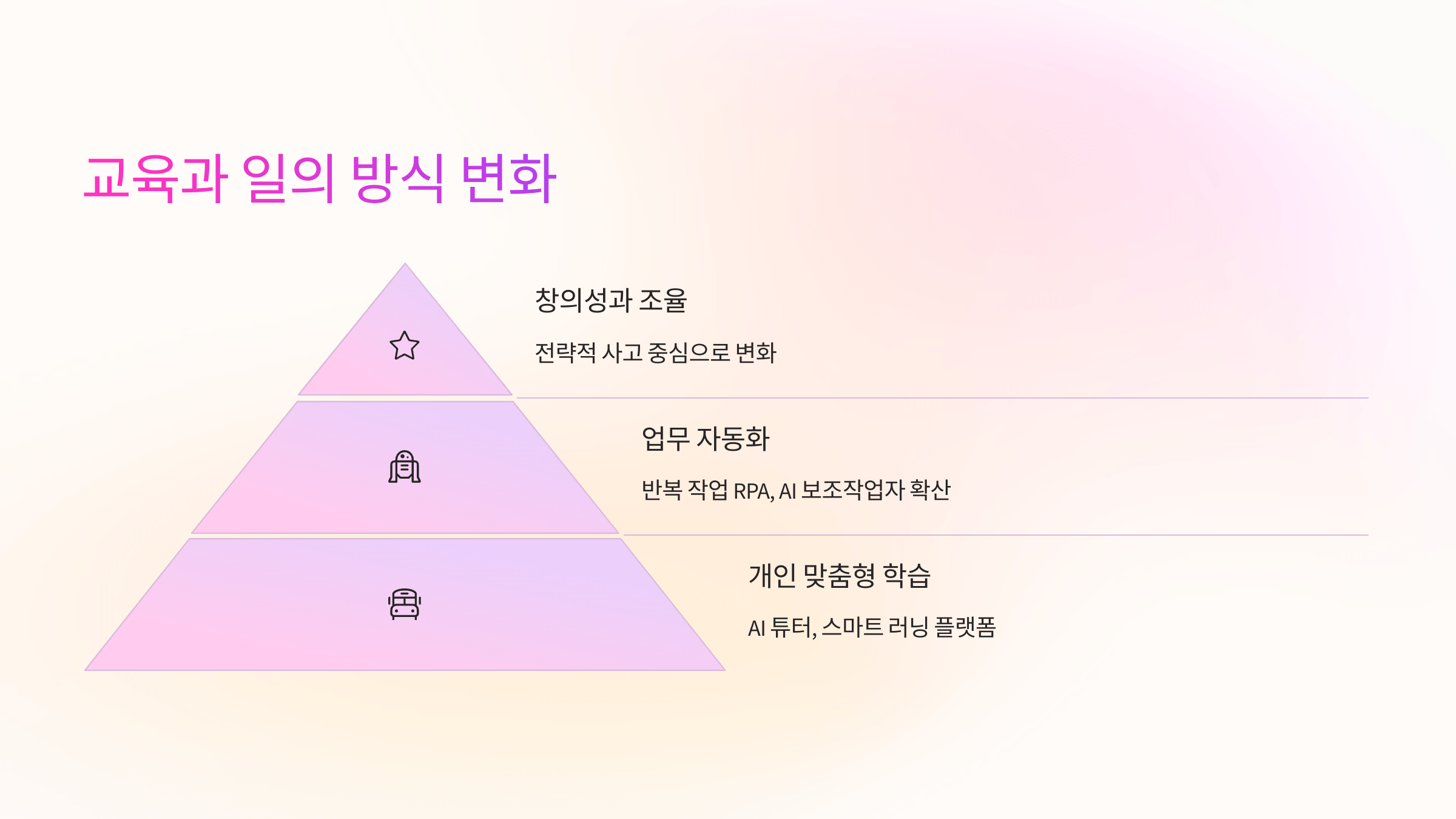 교육과 일의 방식 변화

창의성과 조율

전략적 사고 중심으로 변화

업무 자동화

반복 작업 RPA, AI 보조작업자 확산

개인 맞춤형 학습

AI 튜터, 스마트 러닝 플랫폼